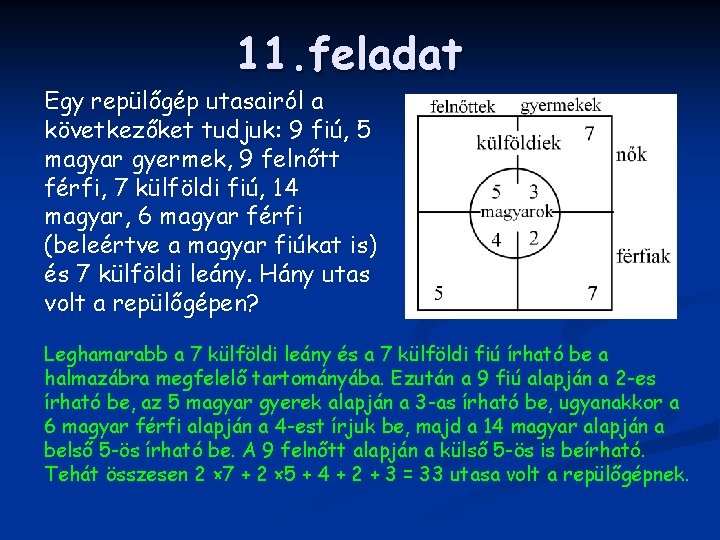 11.feladat

Egy repülőgép utasairól a következőket tudjuk: 9 fiú, 5 magyar gyermek, 9 felnőtt férfi, 7 külföldi fiú, 14 magyar, 6 magyar férfi (beleértve a magyar fiúkat is) és 7 külföldi leány. Hány utas volt a repülőgépen?

felnőttek gyermekek
külföldiek 7
nők
5 3
magyarok
4 2
férfiak
5 7

Leghamarabb a 7 külföldi leány és a 7 külföldi fiú írható be a halmazábra megfelelő tartományába. Ezután a 9 fiú alapján a 2-es írható be, az 5 magyar gyerek alapján a 3-as írható be, ugyanakkor a 6 magyar férfi alapján a 4-est írjuk be, majd a 14 magyar alapján a belső 5-ös írható be. A 9 felnőtt alapján a külső 5-ös is beírható. Tehát összesen 2 ×7 + 2 ×5 + 4 + 2 + 3 = 33 utasa volt a repülőgépnek.